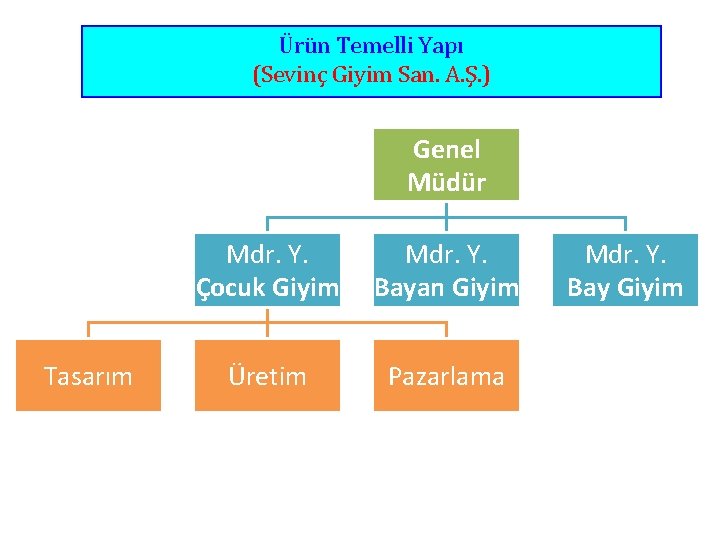 Ürün Temelli Yapı
(Sevinç Giyim San. A.Ş.)

Genel Müdür

Mdr. Y. Çocuk Giyim

Mdr. Y. Bayan Giyim

Mdr. Y. Bay Giyim

Tasarım

Üretim

Pazarlama